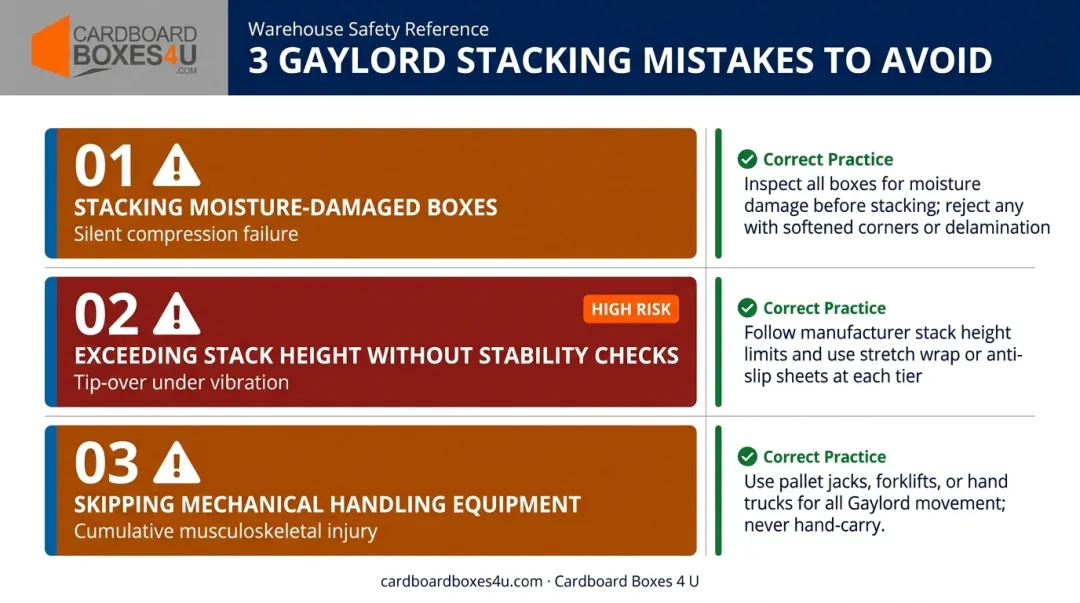 CARDBOARD BOXES4U .COM

Warehouse Safety Reference

3 GAYLORD STACKING MISTAKES TO AVOID

01

STACKING MOISTURE-DAMAGED BOXES

Silent compression failure

Correct Practice

Inspect all boxes for moisture damage before stacking; reject any with softened corners or delamination

02

HIGH RISK

EXCEEDING STACK HEIGHT WITHOUT STABILITY CHECKS

Tip-over under vibration

Correct Practice

Follow manufacturer stack height limits and use stretch wrap or anti-slip sheets at each tier

03

SKIPPING MECHANICAL HANDLING EQUIPMENT

Cumulative musculoskeletal injury

Correct Practice

Use pallet jacks, forklifts, or hand trucks for all Gaylord movement; never hand-carry.

cardboardboxes4u.com · Cardboard Boxes 4 U